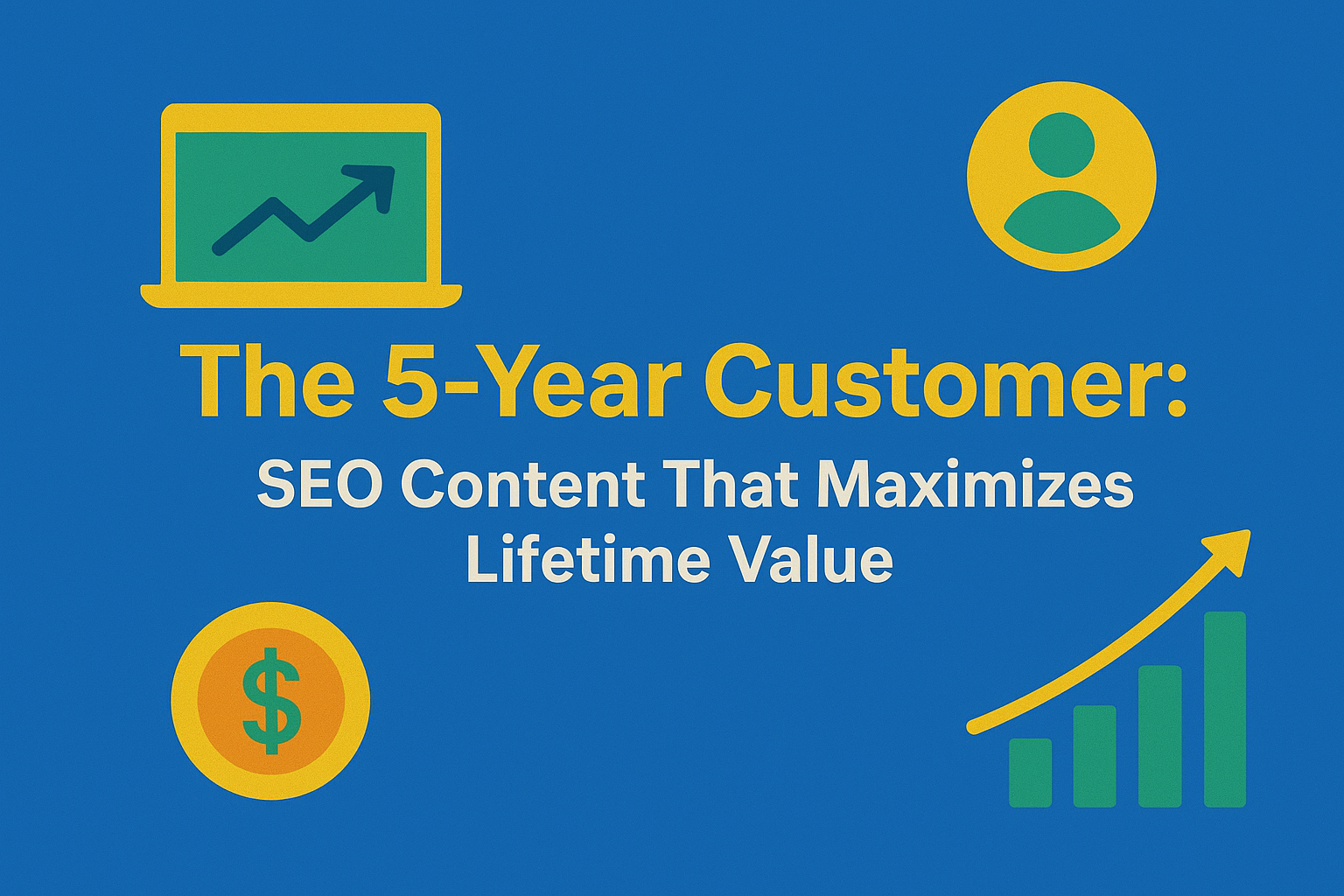 The 5-Year Customer:

SEO Content That Maximizes Lifetime Value

$